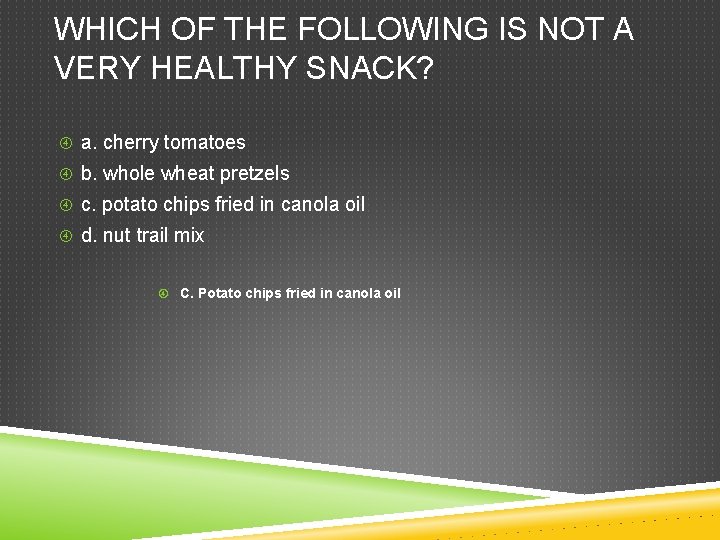 WHICH OF THE FOLLOWING IS NOT A VERY HEALTHY SNACK?

a. cherry tomatoes
b. whole wheat pretzels
c. potato chips fried in canola oil
d. nut trail mix

C. Potato chips fried in canola oil